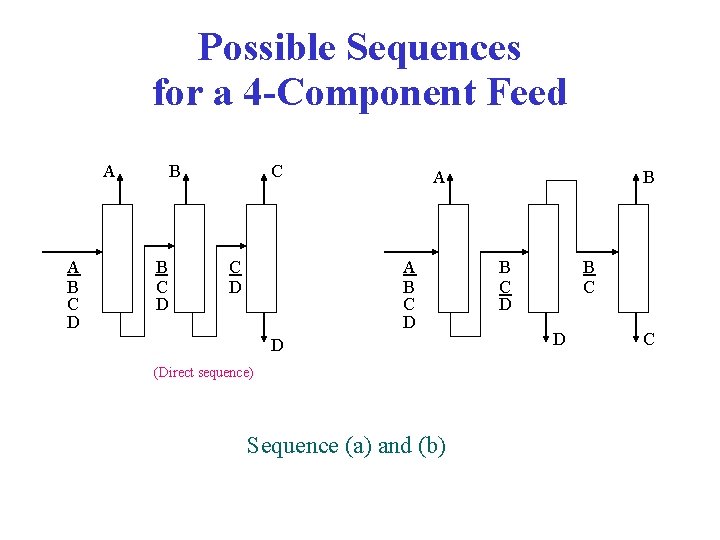 Possible Sequences for a 4-Component Feed

A B C

A
B
C
D

B
C
D

C
D

D

(Direct sequence)

A B

A
B
C
D

B
C
D

B
C

D C

Sequence (a) and (b)